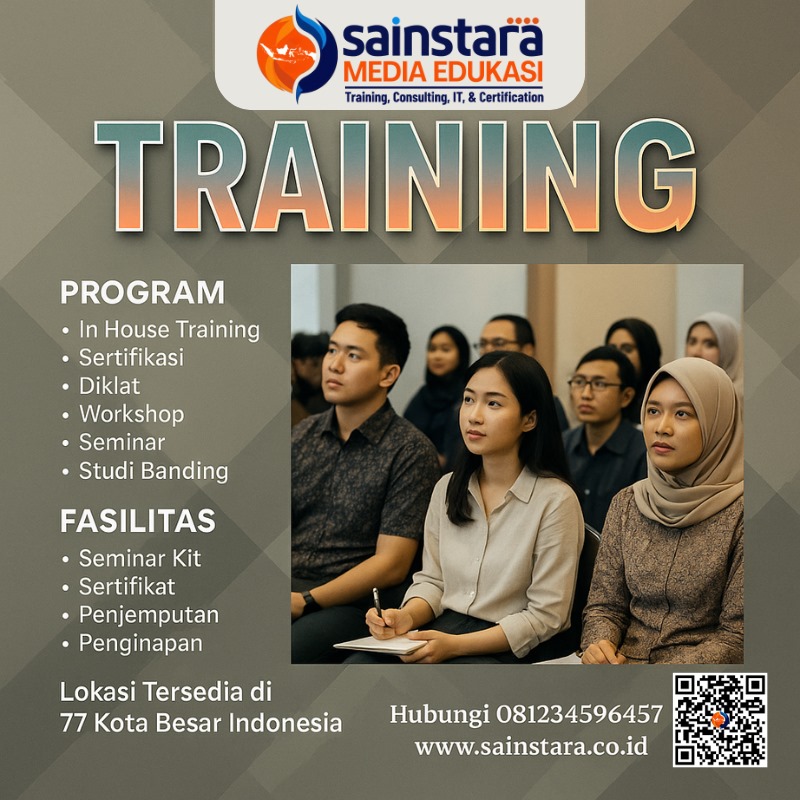 sainstara
MEDIA EDUKASI
Training, Consulting, IT, & Certification

TRAINING

PROGRAM
• In House Training
• Sertifikasi
• Diklat
• Workshop
• Seminar
• Studi Banding

FASILITAS
• Seminar Kit
• Sertifikat
• Penjemputan
• Penginapan

Lokasi Tersedia di
77 Kota Besar Indonesia

Hubungi 081234596457
www.sainstara.co.id